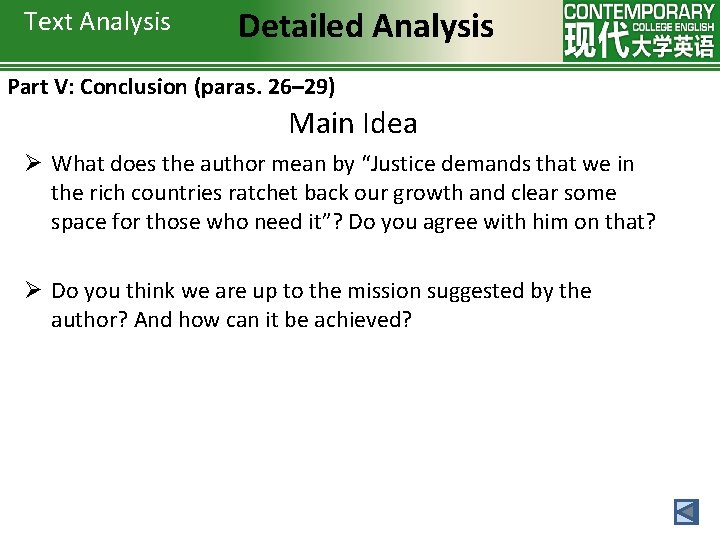 Text Analysis

Detailed Analysis

CONTEMPORARY COLLEGE ENGLISH 现代大学英语

Part V: Conclusion (paras. 26–29)

Main Idea

➢ What does the author mean by "Justice demands that we in the rich countries ratchet back our growth and clear some space for those who need it"? Do you agree with him on that?

➢ Do you think we are up to the mission suggested by the author? And how can it be achieved?